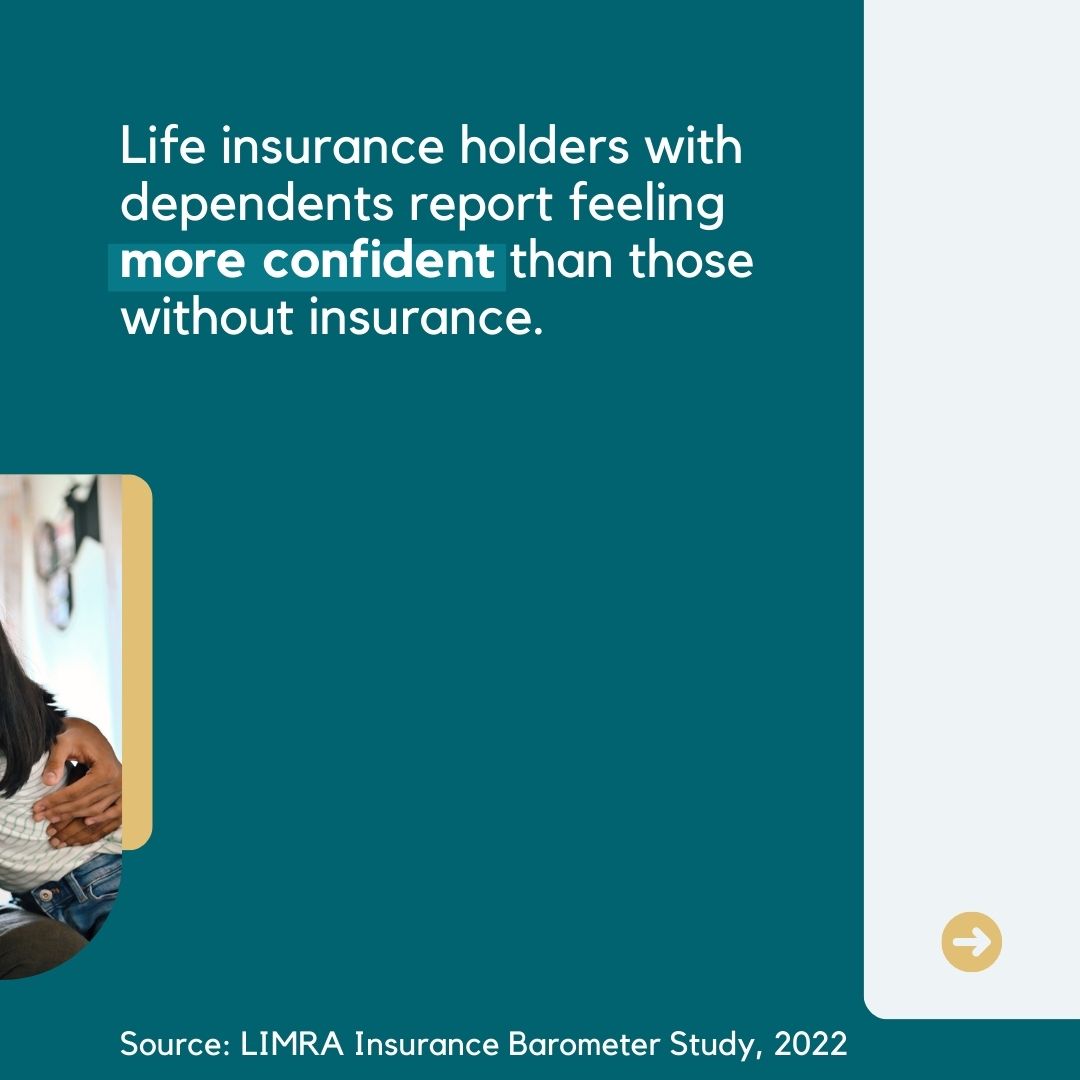 Life insurance holders with dependents report feeling more confident than those without insurance.

Source: LIMRA Insurance Barometer Study, 2022